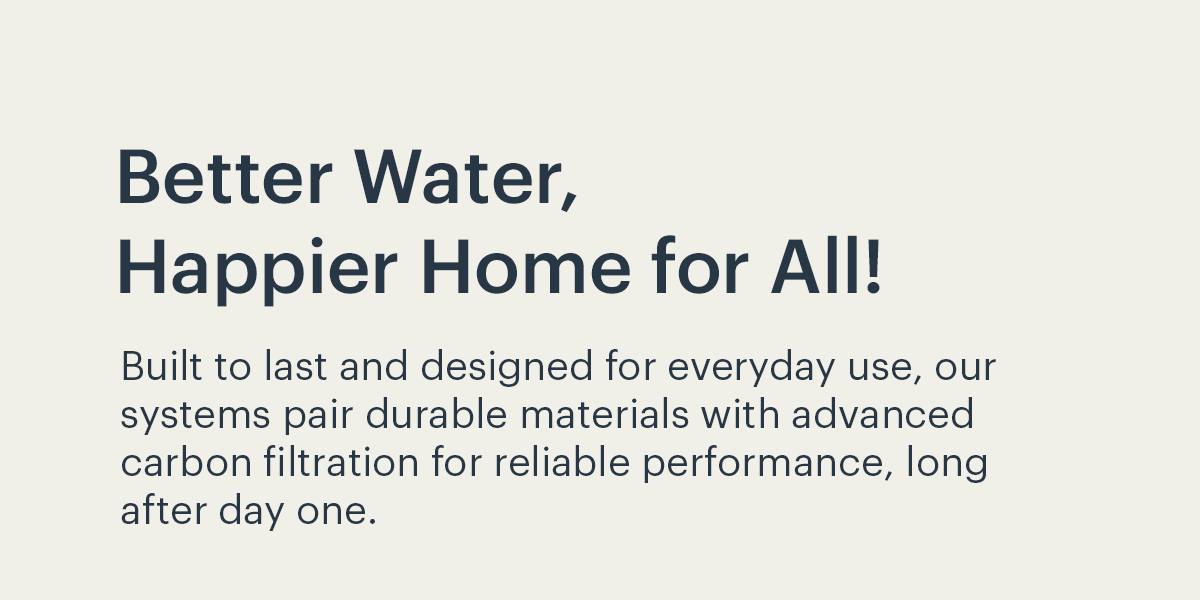 Better Water,
Happier Home for All!

Built to last and designed for everyday use, our systems pair durable materials with advanced carbon filtration for reliable performance, long after day one.